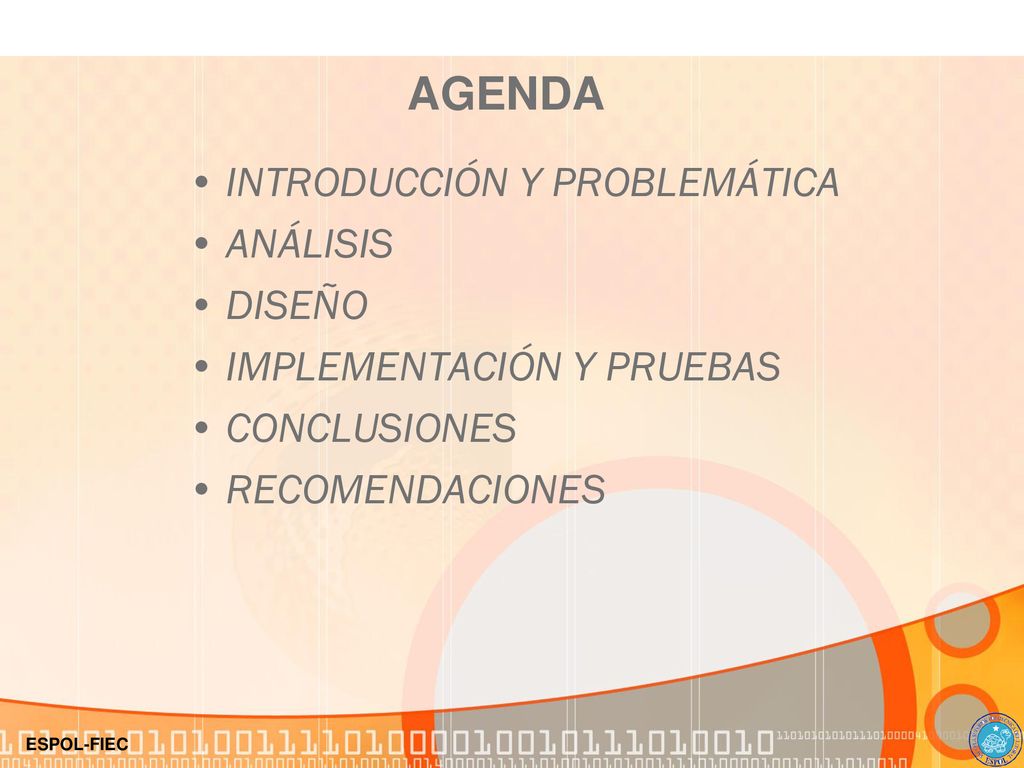 AGENDA

• INTRODUCCIÓN Y PROBLEMÁTICA
• ANÁLISIS
• DISEÑO
• IMPLEMENTACIÓN Y PRUEBAS
• CONCLUSIONES
• RECOMENDACIONES

ESPOL-FIEC